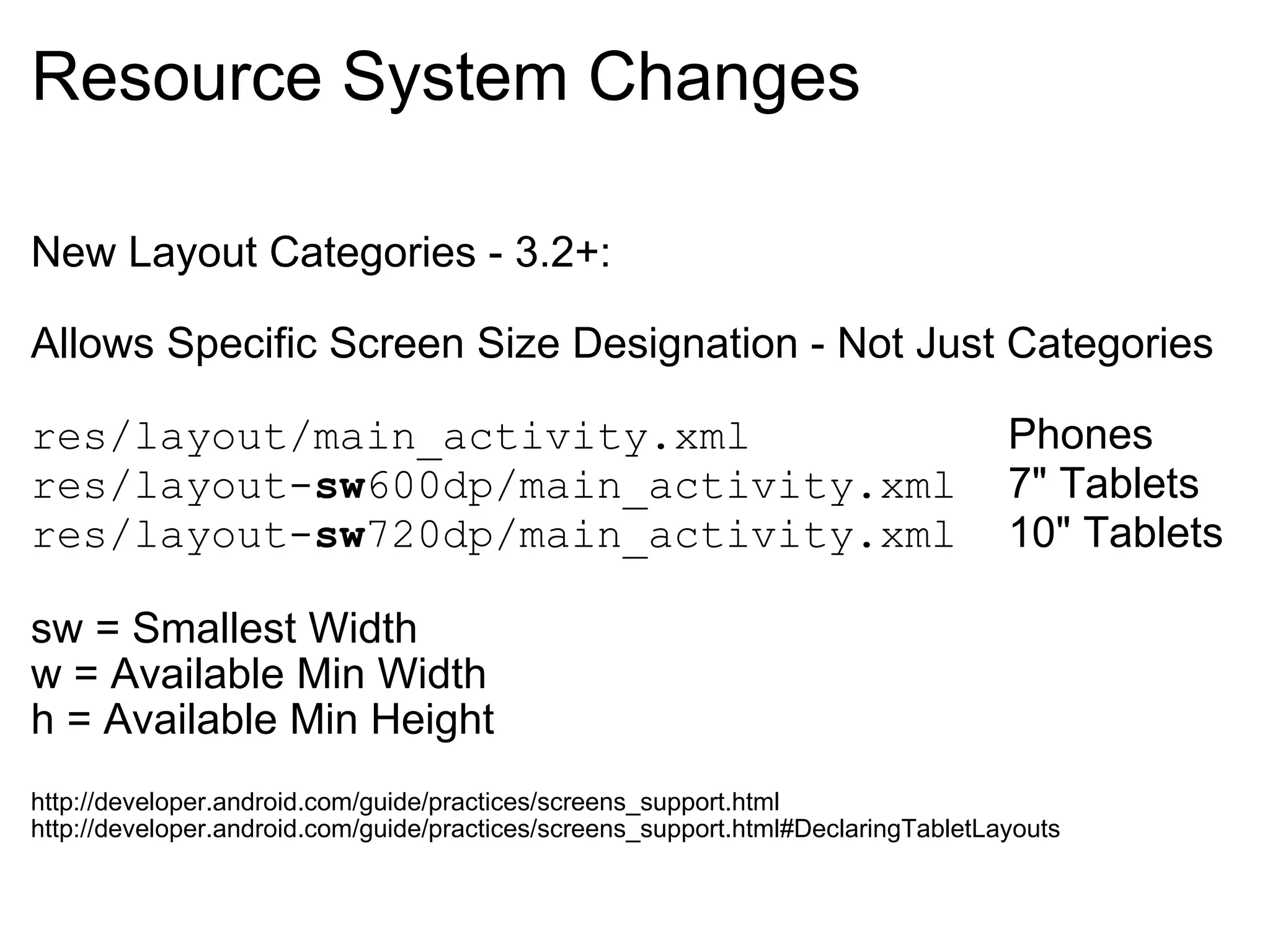 Resource System Changes

New Layout Categories - 3.2+:

Allows Specific Screen Size Designation - Not Just Categories

res/layout/main_activity.xml Phones
res/layout-sw600dp/main_activity.xml 7" Tablets
res/layout-sw720dp/main_activity.xml 10" Tablets

sw = Smallest Width
w = Available Min Width
h = Available Min Height

http://developer.android.com/guide/practices/screens_support.html
http://developer.android.com/guide/practices/screens_support.html#DeclaringTabletLayouts